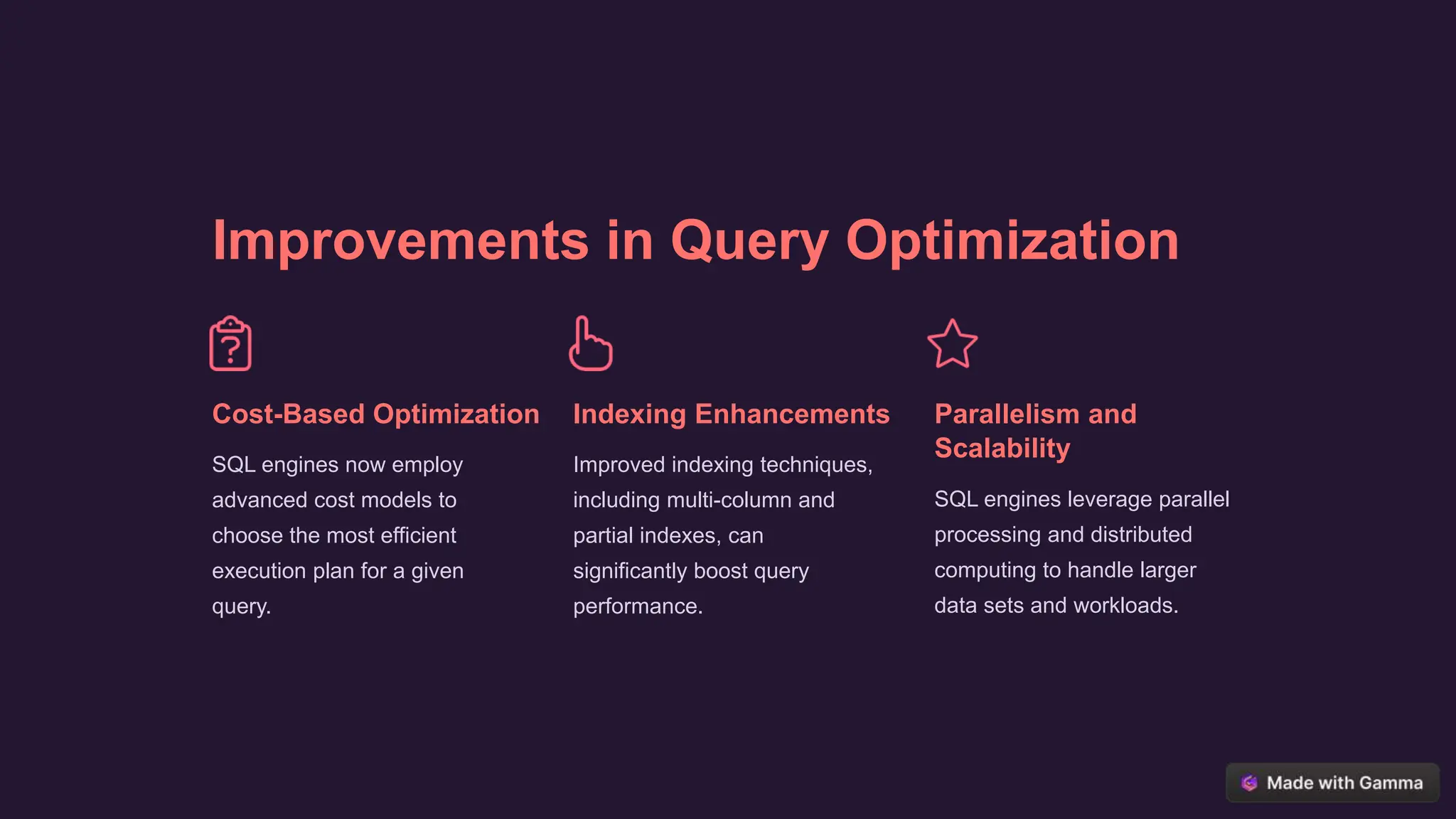 Improvements in Query Optimization

Cost-Based Optimization

SQL engines now employ advanced cost models to choose the most efficient execution plan for a given query.

Indexing Enhancements

Improved indexing techniques, including multi-column and partial indexes, can significantly boost query performance.

Parallelism and Scalability

SQL engines leverage parallel processing and distributed computing to handle larger data sets and workloads.

Made with Gamma